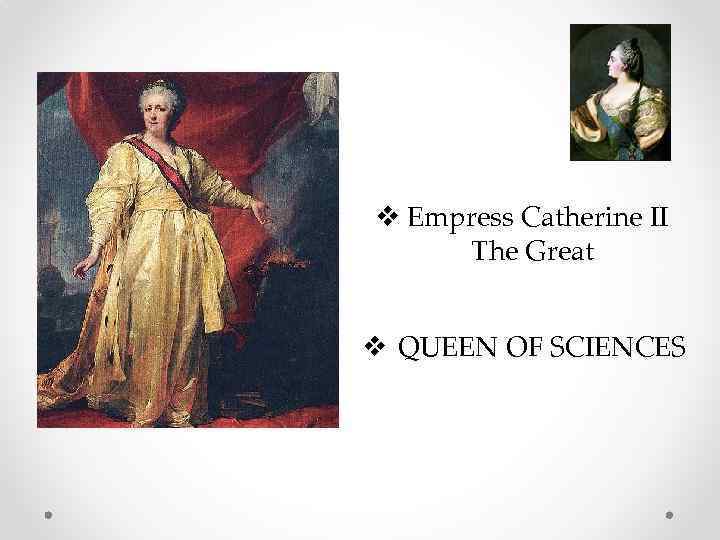 ❖ Empress Catherine II The Great

❖ QUEEN OF SCIENCES